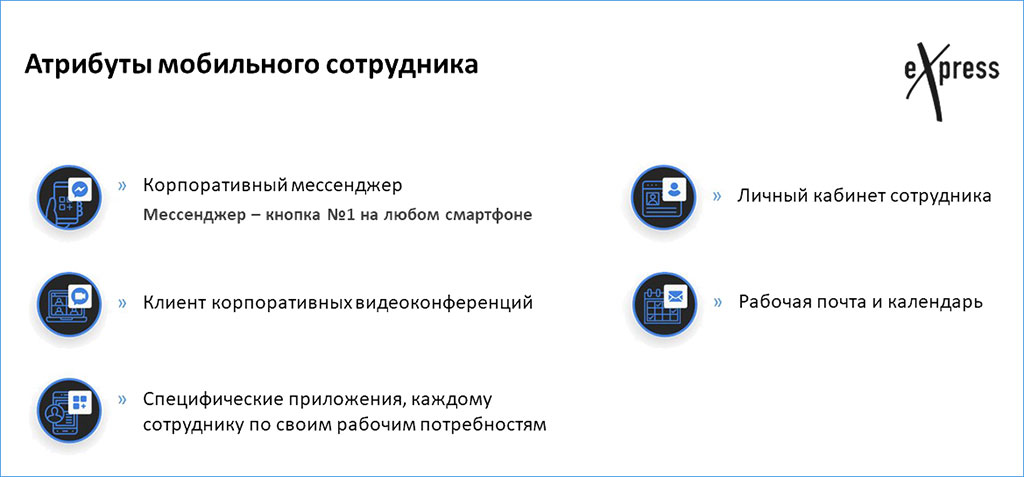 Атрибуты мобильного сотрудника

eXpress

» Корпоративный мессенджер
Мессенджер – кнопка №1 на любом смартфоне

» Клиент корпоративных видеоконференций

» Специфические приложения, каждому сотруднику по своим рабочим потребностям

» Личный кабинет сотрудника

» Рабочая почта и календарь